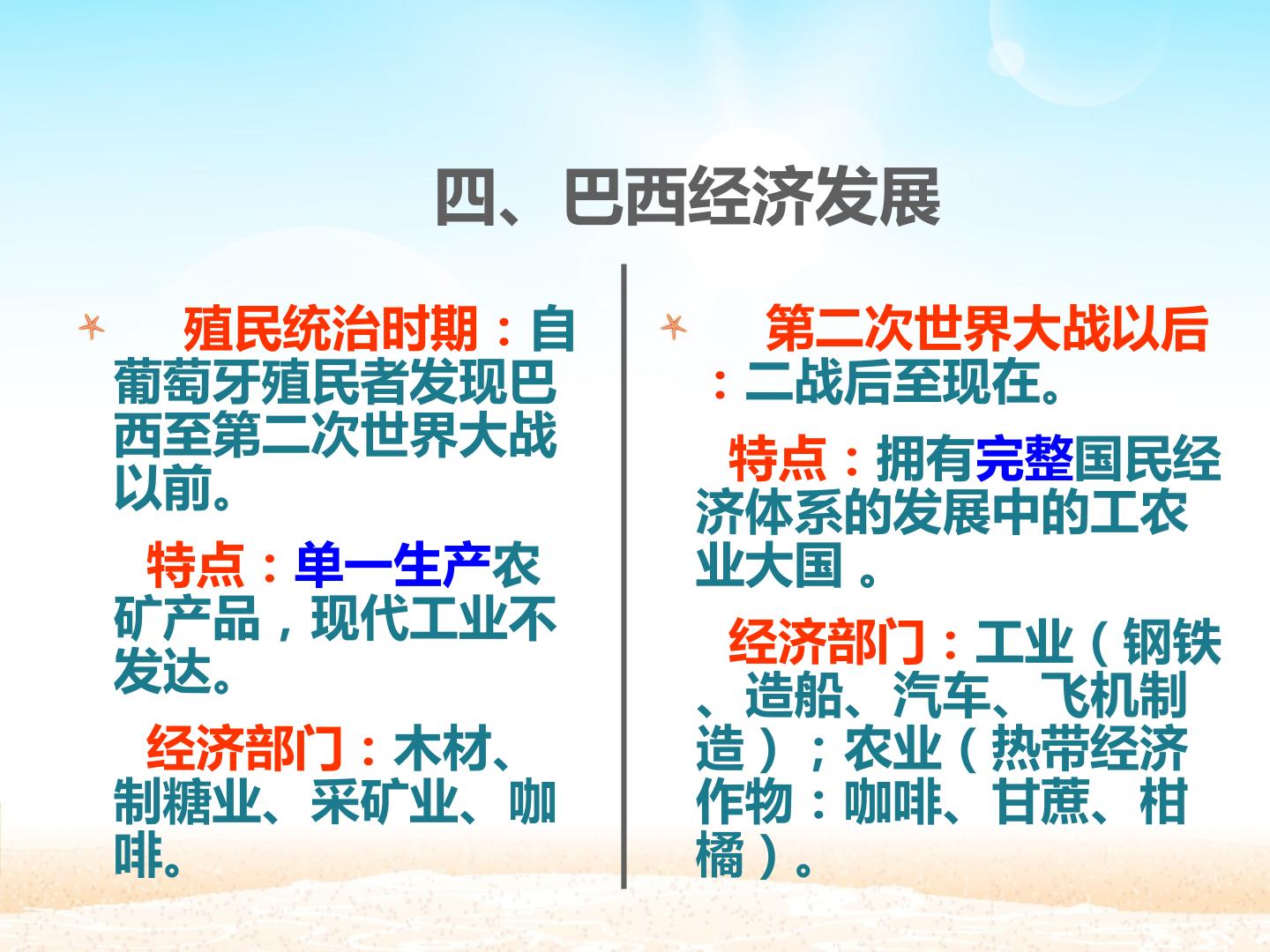 四、巴西经济发展

殖民统治时期：自葡萄牙殖民者发现巴西至第二次世界大战以前。

特点：单一生产农矿产品，现代工业不发达。

经济部门：木材、制糖业、采矿业、咖啡。

第二次世界大战以后：二战后至现在。

特点：拥有完整国民经济体系的发展中的工农业大国。

经济部门：工业（钢铁、造船、汽车、飞机制造）；农业（热带经济作物：咖啡、甘蔗、柑橘）。